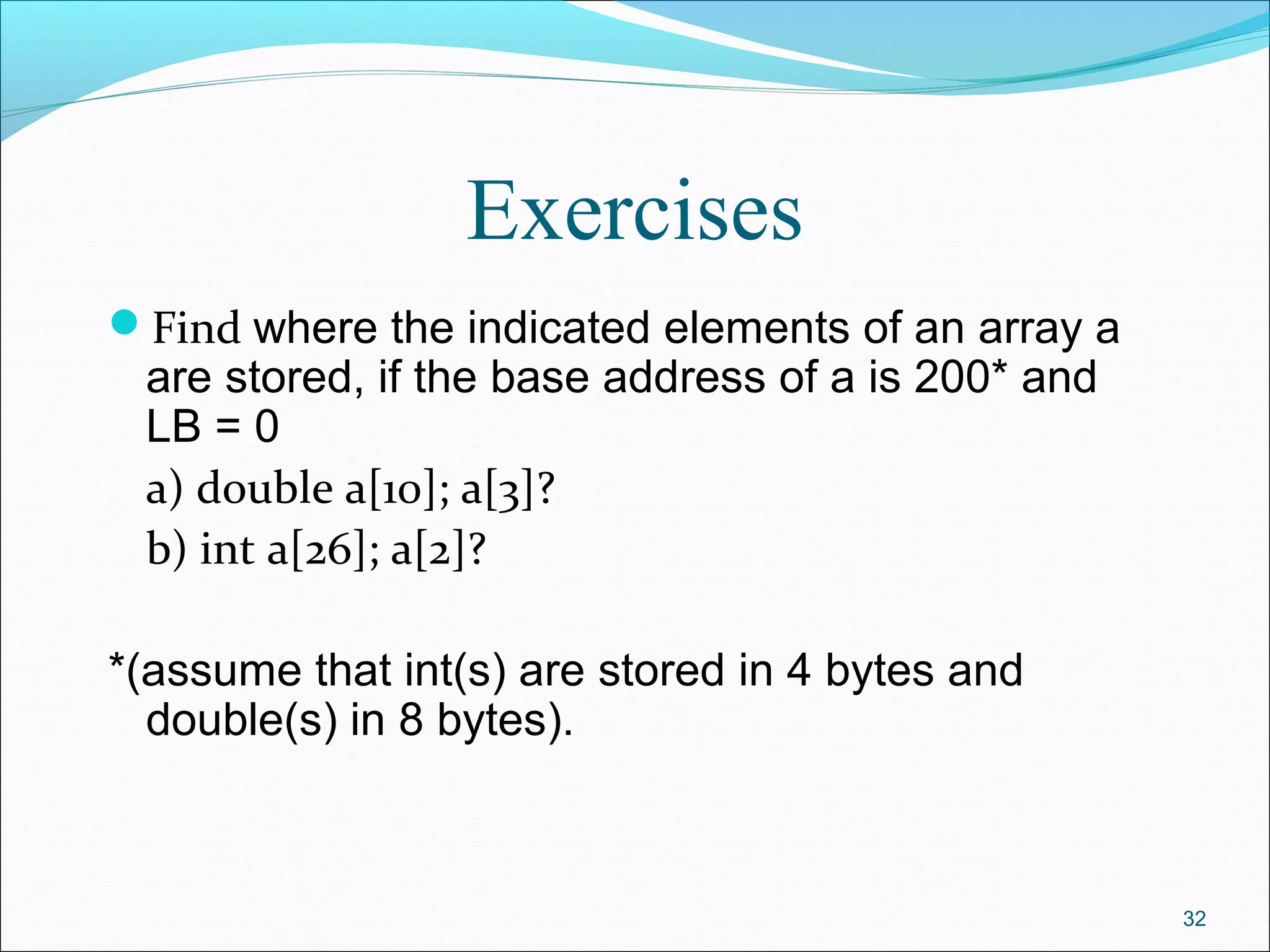 Exercises

Find where the indicated elements of an array a are stored, if the base address of a is 200* and LB = 0

a) double a[10]; a[3]?

b) int a[26]; a[2]?

*(assume that int(s) are stored in 4 bytes and double(s) in 8 bytes).

32